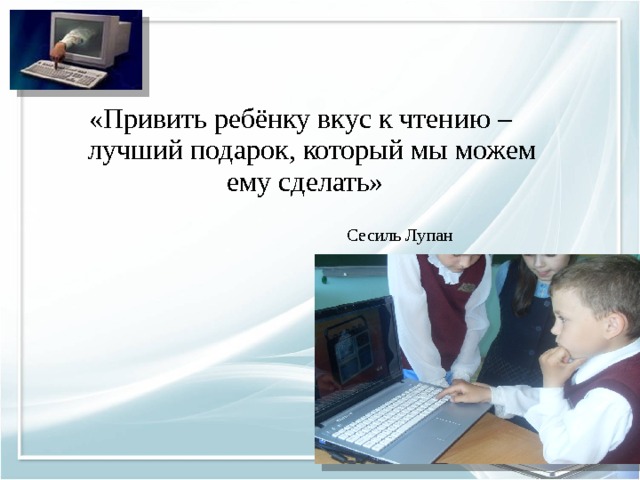 «Привить ребёнку вкус к чтению – лучший подарок, который мы можем ему сделать»

Сесиль Лупан